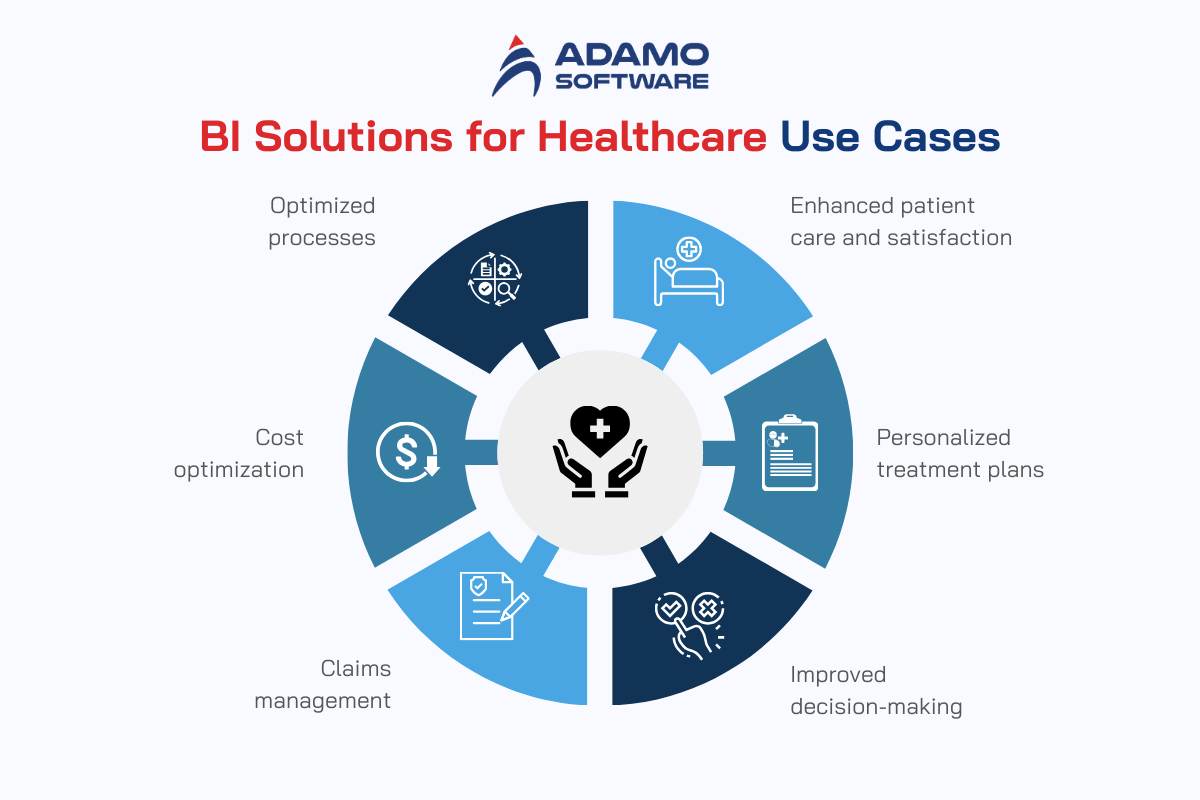 ADAMO SOFTWARE

BI Solutions for Healthcare Use Cases

Optimized processes

Enhanced patient care and satisfaction

Cost optimization

Personalized treatment plans

Claims management

Improved decision-making